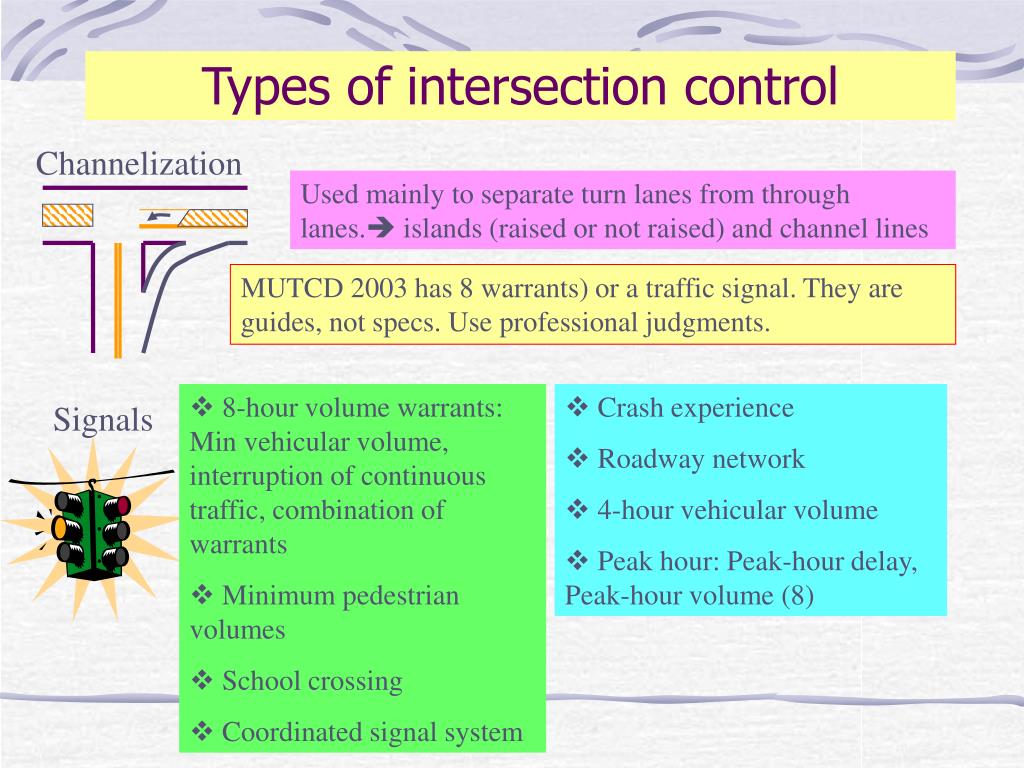 Types of intersection control

Channelization

Used mainly to separate turn lanes from through lanes.➔ islands (raised or not raised) and channel lines

MUTCD 2003 has 8 warrants) or a traffic signal. They are guides, not specs. Use professional judgments.

Signals

❖ 8-hour volume warrants: Min vehicular volume, interruption of continuous traffic, combination of warrants

❖ Minimum pedestrian volumes

❖ School crossing

❖ Coordinated signal system

❖ Crash experience

❖ Roadway network

❖ 4-hour vehicular volume

❖ Peak hour: Peak-hour delay, Peak-hour volume (8)